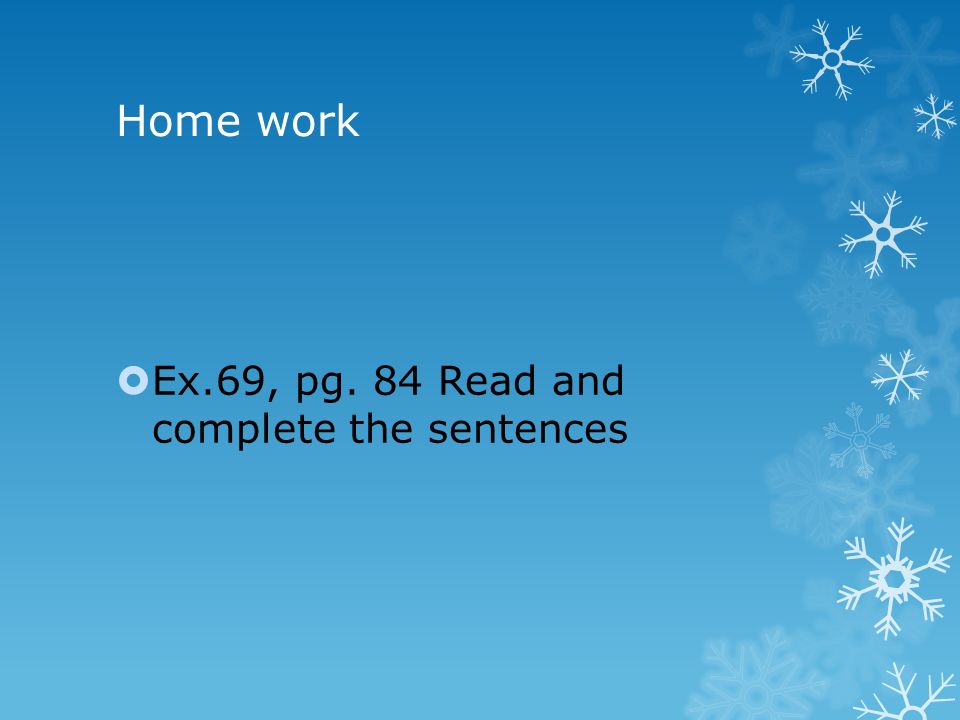 Home work

Ex.69, pg. 84 Read and complete the sentences